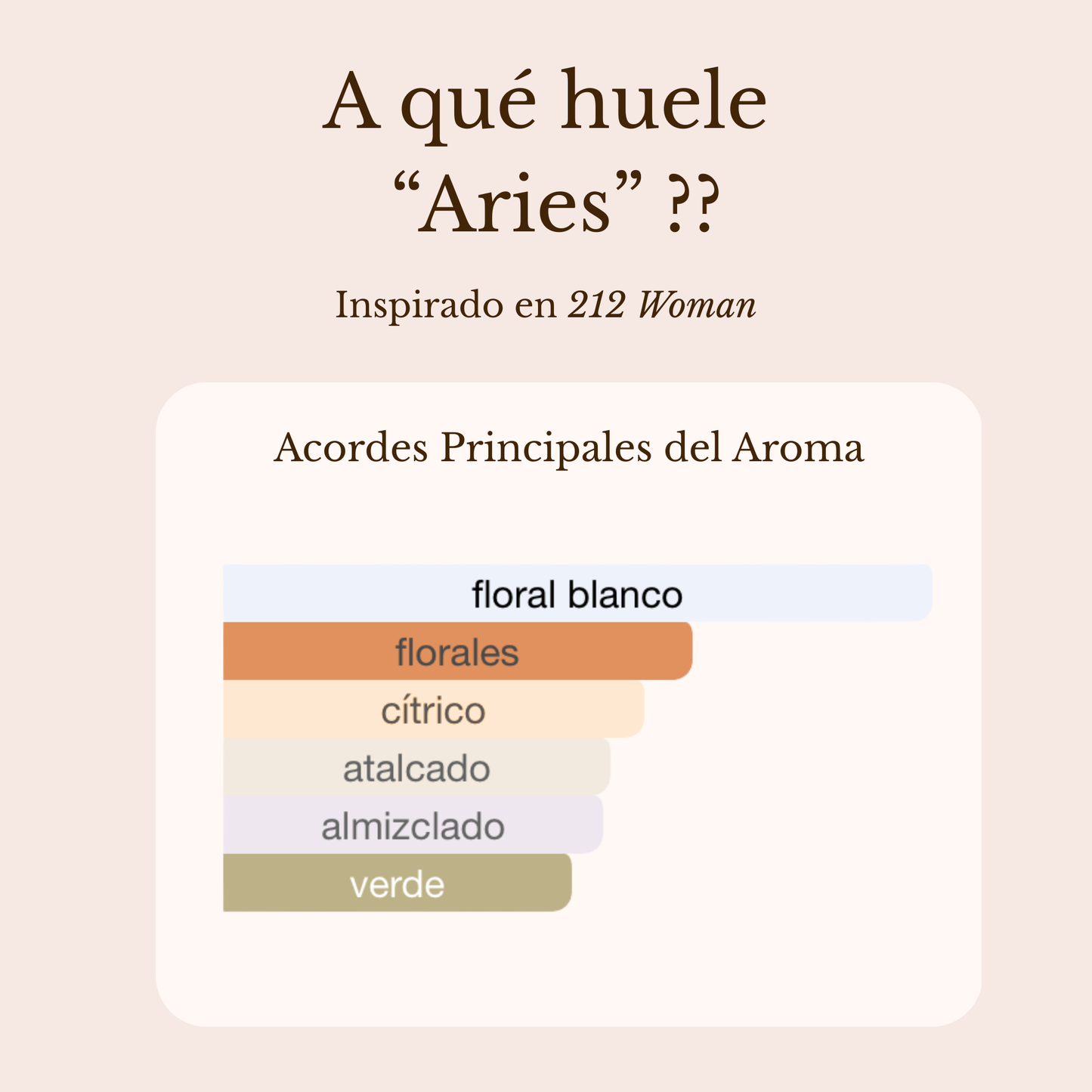 A qué huele
“Aries” ??

Inspirado en 212 Woman

Acordes Principales del Aroma

floral blanco
florales
cítrico
atalcado
almizclado
verde